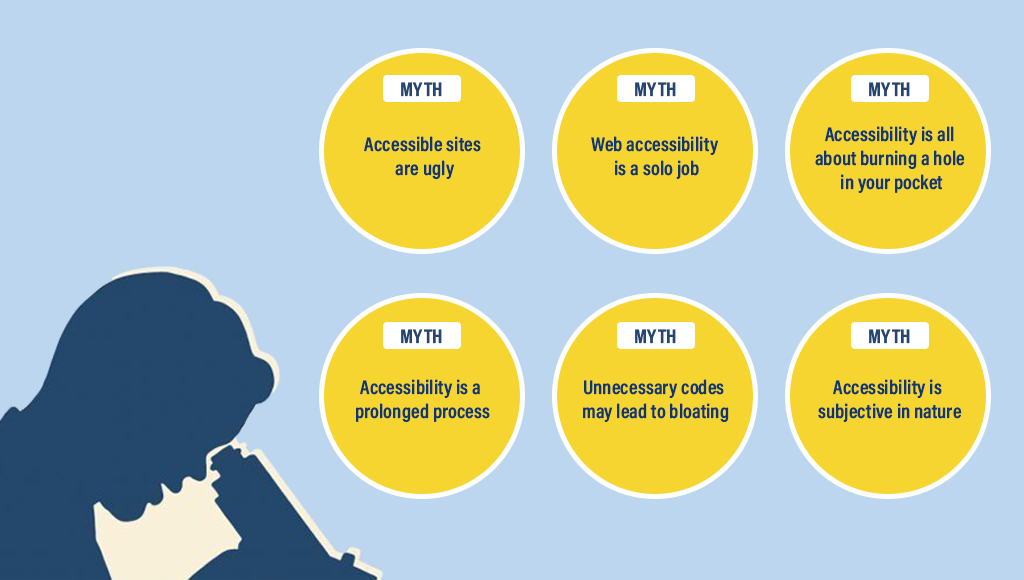 MYTH
Accessible sites are ugly

MYTH
Web accessibility is a solo job

MYTH
Accessibility is all about burning a hole in your pocket

MYTH
Accessibility is a prolonged process

MYTH
Unnecessary codes may lead to bloating

MYTH
Accessibility is subjective in nature